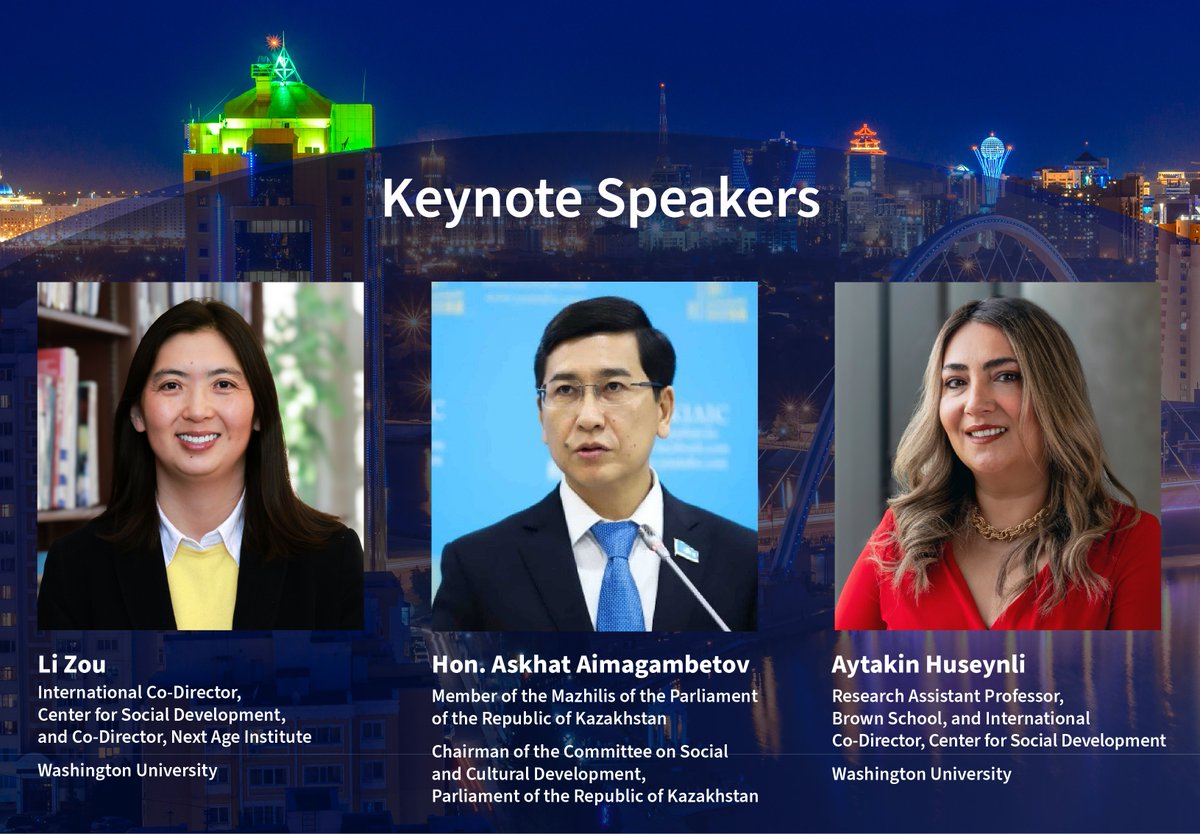 Keynote Speakers

Li Zou
International Co-Director, Center for Social Development, and Co-Director, Next Age Institute

Washington University

Hon. Askhat Aimagambetov
Member of the Mazhilis of the Parliament of the Republic of Kazakhstan

Chairman of the Committee on Social and Cultural Development, Parliament of the Republic of Kazakhstan

Aytakin Huseynli
Research Assistant Professor, Brown School, and International Co-Director, Center for Social Development

Washington University